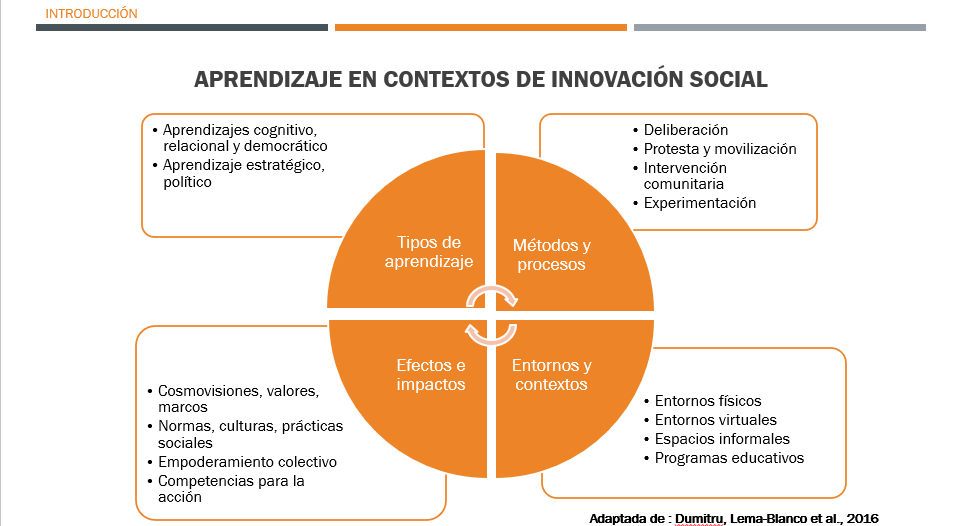 INTRODUCCIÓN

APRENDIZAJE EN CONTEXTOS DE INNOVACIÓN SOCIAL

• Aprendizajes cognitivo, relacional y democrático
• Aprendizaje estratégico, político

• Deliberación
• Protesta y movilización
• Intervención comunitaria
• Experimentación

Tipos de aprendizaje

Métodos y procesos

Efectos e impactos

Entornos y contextos

• Cosmovisiones, valores, marcos
• Normas, culturas, prácticas sociales
• Empoderamiento colectivo
• Competencias para la acción

• Entornos físicos
• Entornos virtuales
• Espacios informales
• Programas educativos

Adaptada de : Dumitru, Lema-Blanco et al., 2016